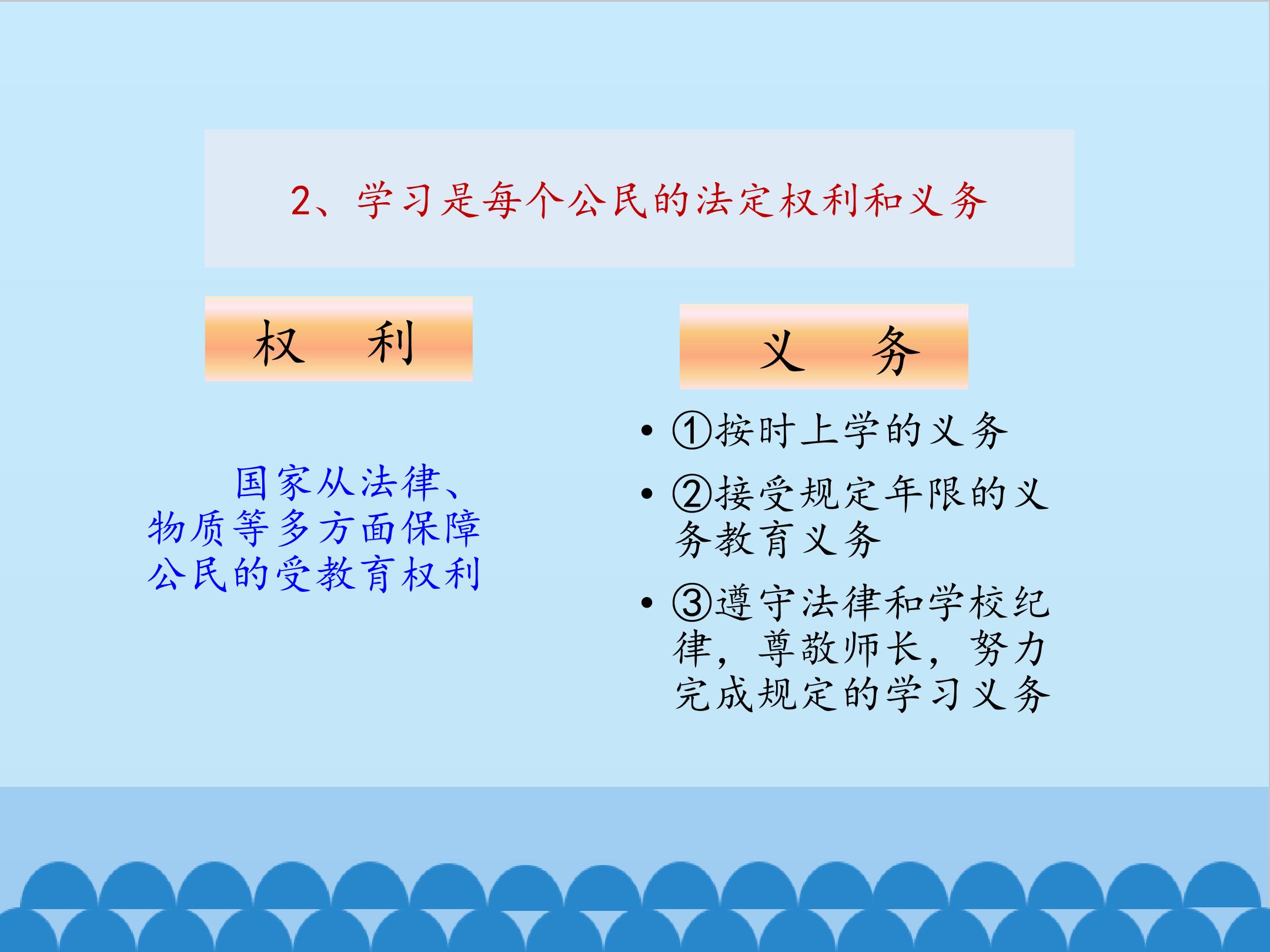 2、学习是每个公民的法定权利和义务

权　利

国家从法律、物质等多方面保障公民的受教育权利

义　务

• ①按时上学的义务
• ②接受规定年限的义务教育义务
• ③遵守法律和学校纪律，尊敬师长，努力完成规定的学习义务